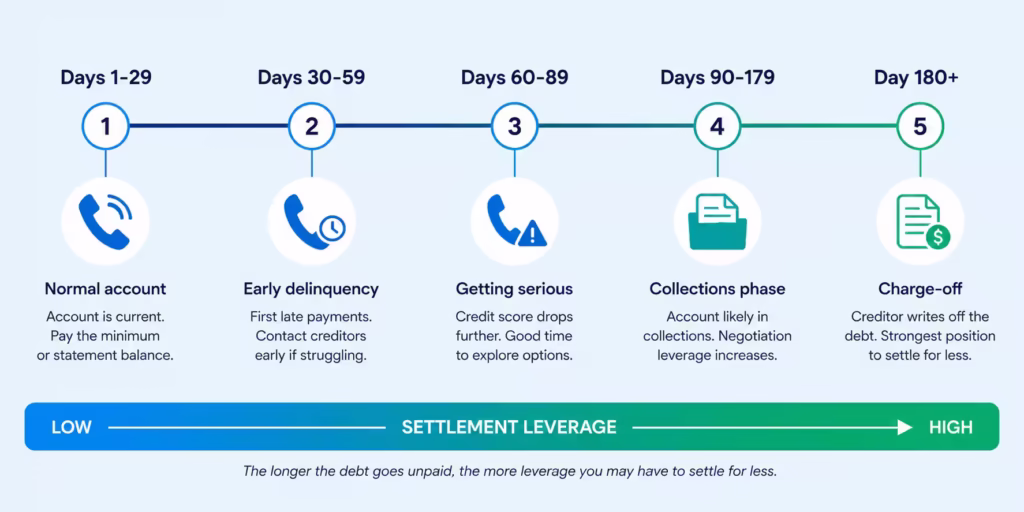 Days 1-29

1

Normal account

Account is current. Pay the minimum or statement balance.

Days 30-59

2

Early delinquency

First late payments. Contact creditors early if struggling.

Days 60-89

3

Getting serious

Credit score drops further. Good time to explore options.

Days 90-179

4

Collections phase

Account likely in collections. Negotiation leverage increases.

Day 180+

5

Charge-off

Creditor writes off the debt. Strongest position to settle for less.

LOW SETTLEMENT LEVERAGE HIGH

The longer the debt goes unpaid, the more leverage you may have to settle for less.